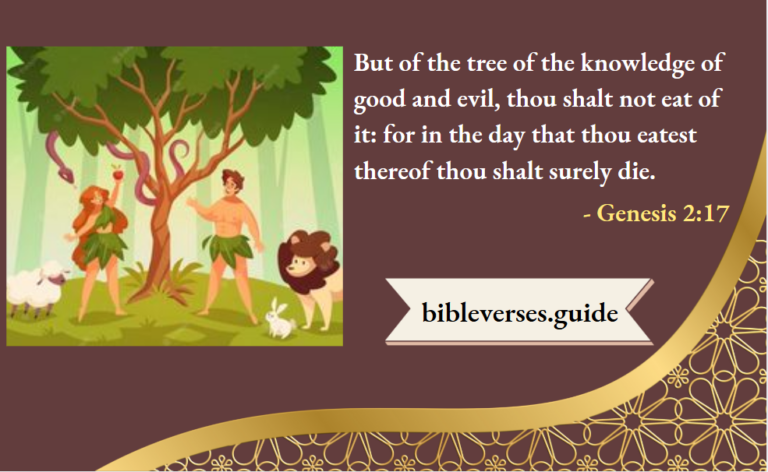 But of the tree of the knowledge of good and evil, thou shalt not eat of it: for in the day that thou eatest thereof thou shalt surely die.

- Genesis 2:17

bibleverses.guide